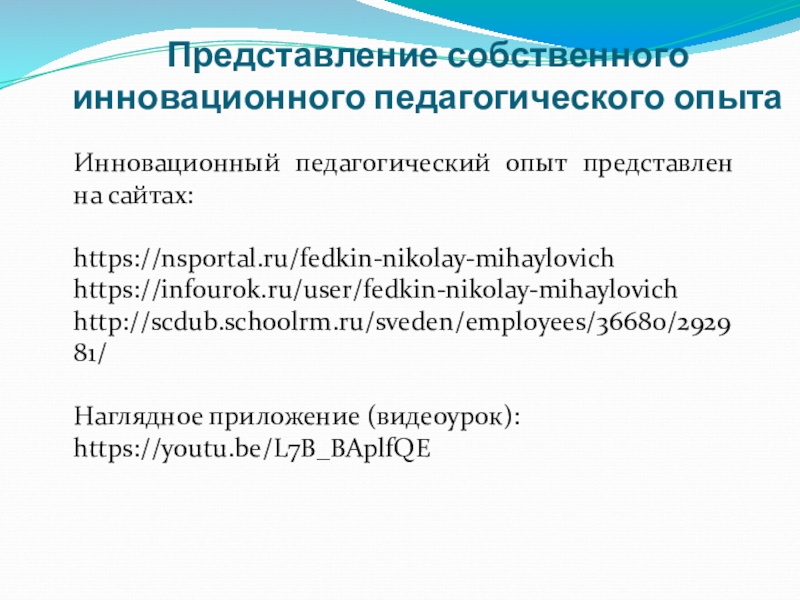 Представление собственного инновационного педагогического опыта

Инновационный педагогический опыт представлен на сайтах:

https://nsportal.ru/fedkin-nikolay-mihaylovich
https://infourok.ru/user/fedkin-nikolay-mihaylovich
http://scdub.schoolrm.ru/sveden/employees/36680/292981/

Наглядное приложение (видеоурок):
https://youtu.be/L7B_BAplfQE